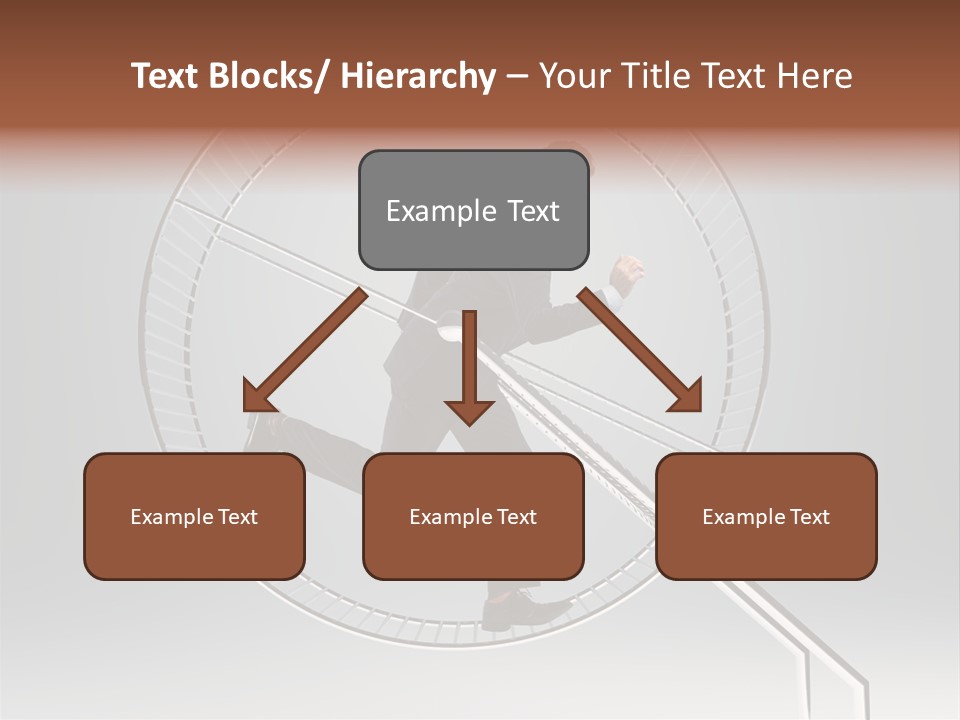 Text Blocks/ Hierarchy – Your Title Text Here

Example Text

Example Text

Example Text

Example Text